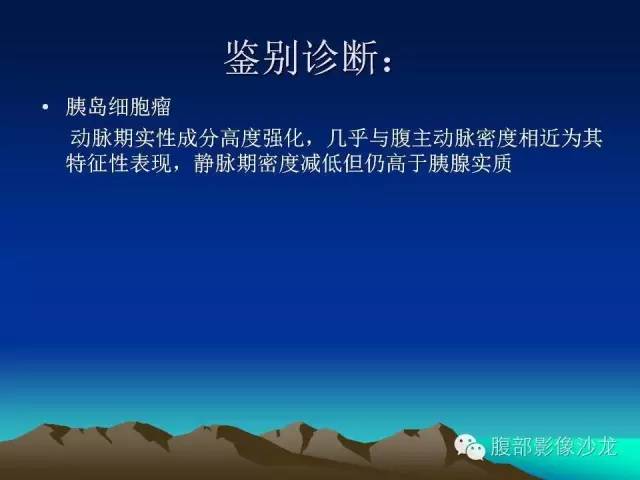 鉴别诊断：

• 胰岛细胞瘤

动脉期实性成分高度强化，几乎与腹主动脉密度相近为其特征性表现，静脉期密度减低但仍高于胰腺实质

腹部影像沙龙